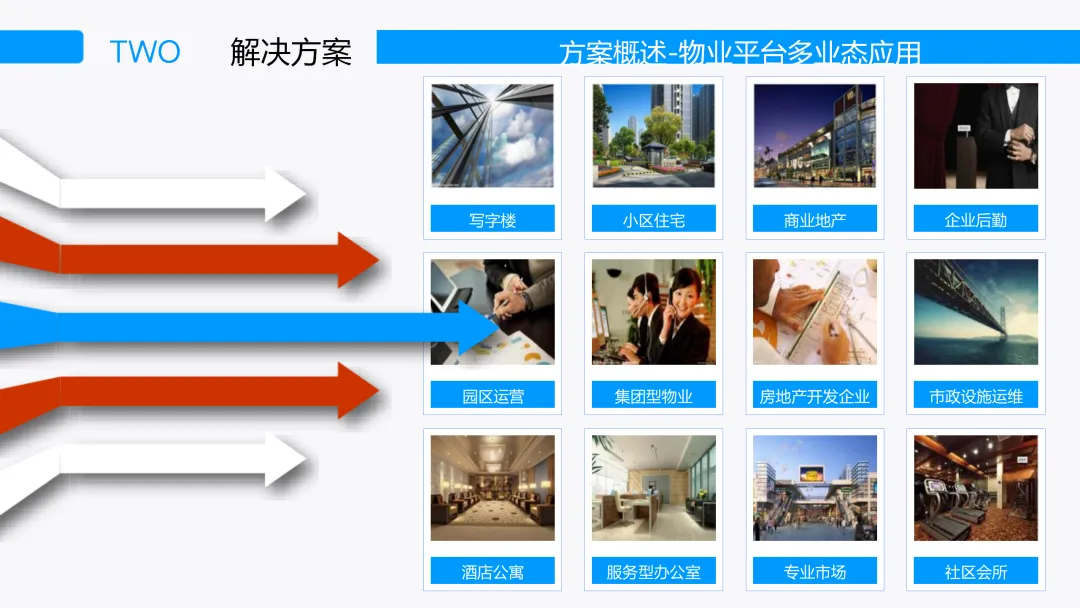 TWO 解决方案

方案概述-物业平台多业态应用

写字楼
小区住宅
商业地产
企业后勤
园区运营
集团型物业
房地产开发企业
市政设施运维
酒店公寓
服务型办公室
专业市场
社区会所